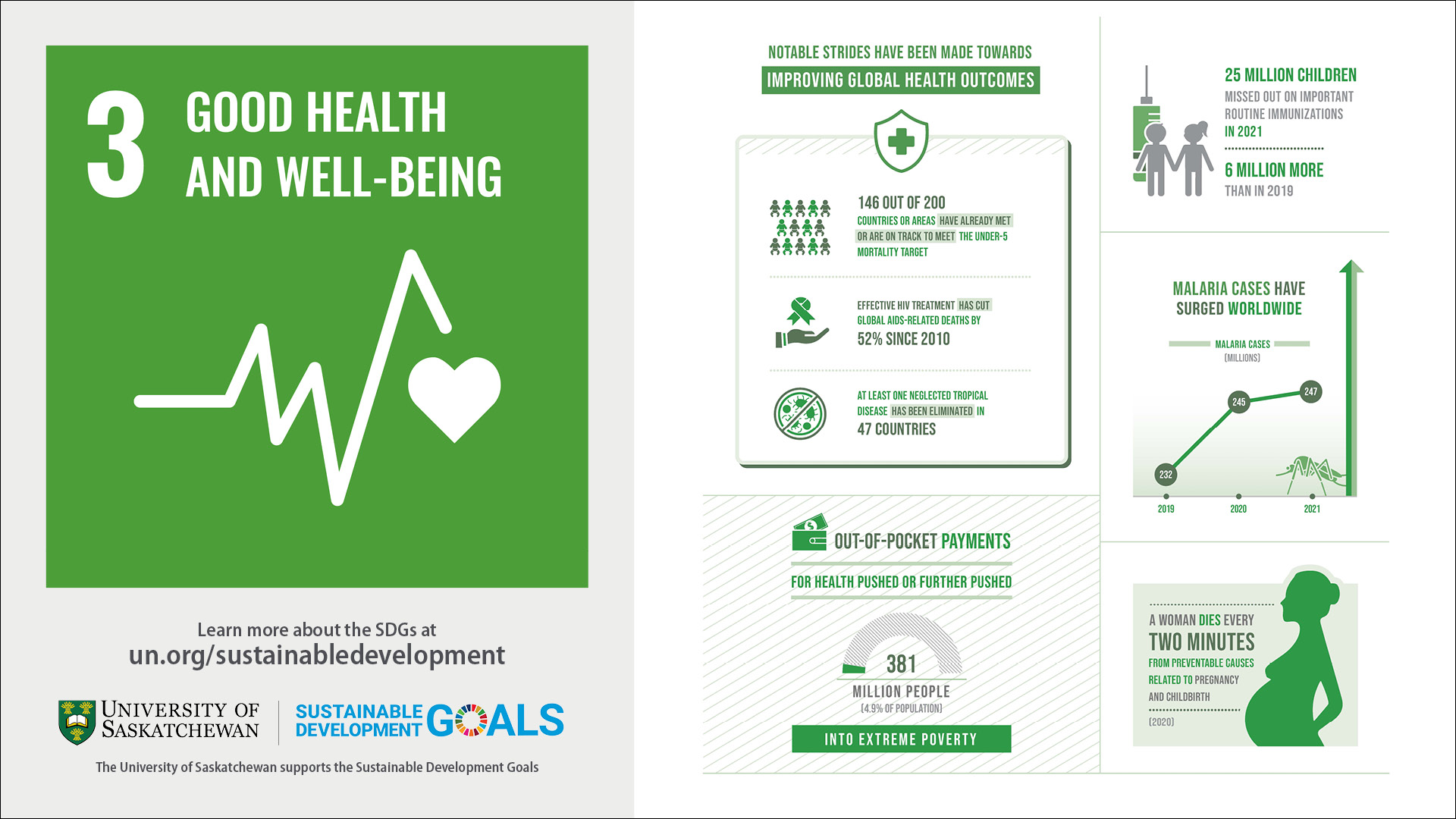 3 GOOD HEALTH AND WELL-BEING

Learn more about the SDGs at
un.org/sustainabledevelopment

UNIVERSITY OF SASKATCHEWAN

SUSTAINABLE DEVELOPMENT GOALS

The University of Saskatchewan supports the Sustainable Development Goals

NOTABLE STRIDES HAVE BEEN MADE TOWARDS
IMPROVING GLOBAL HEALTH OUTCOMES

146 OUT OF 200
COUNTRIES OR AREAS HAVE ALREADY MET OR ARE ON TRACK TO MEET THE UNDER-5 MORTALITY TARGET

EFFECTIVE HIV TREATMENT HAS CUT GLOBAL AIDS-RELATED DEATHS BY
52% SINCE 2010

AT LEAST ONE NEGLECTED TROPICAL DISEASE HAS BEEN ELIMINATED IN
47 COUNTRIES

OUT-OF-POCKET PAYMENTS
FOR HEALTH PUSHED OR FURTHER PUSHED
381
MILLION PEOPLE
(4.9% OF POPULATION)
INTO EXTREME POVERTY

25 MILLION CHILDREN
MISSED OUT ON IMPORTANT ROUTINE IMMUNIZATIONS IN 2021
6 MILLION MORE
THAN IN 2019

MALARIA CASES HAVE SURGED WORLDWIDE
MALARIA CASES
(MILLIONS)
232
245
247
2019
2020
2021

A WOMAN DIES EVERY
TWO MINUTES
FROM PREVENTABLE CAUSES RELATED TO PREGNANCY AND CHILDBIRTH
(2020)